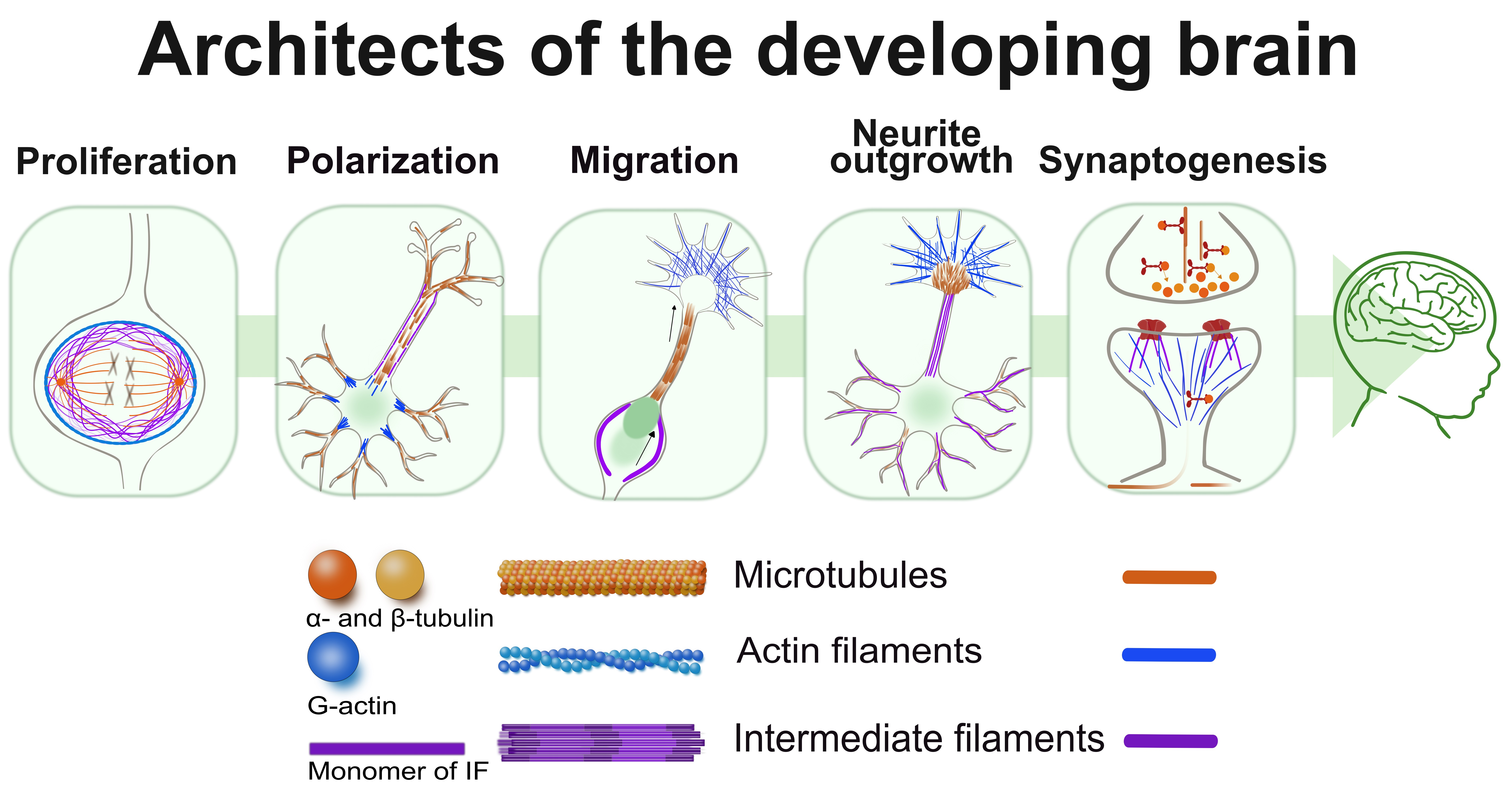 Architects of the developing brain

Proliferation

Polarization

Migration

Neurite outgrowth

Synaptogenesis

α- and β-tubulin

Microtubules

G-actin

Actin filaments

Monomer of IF

Intermediate filaments